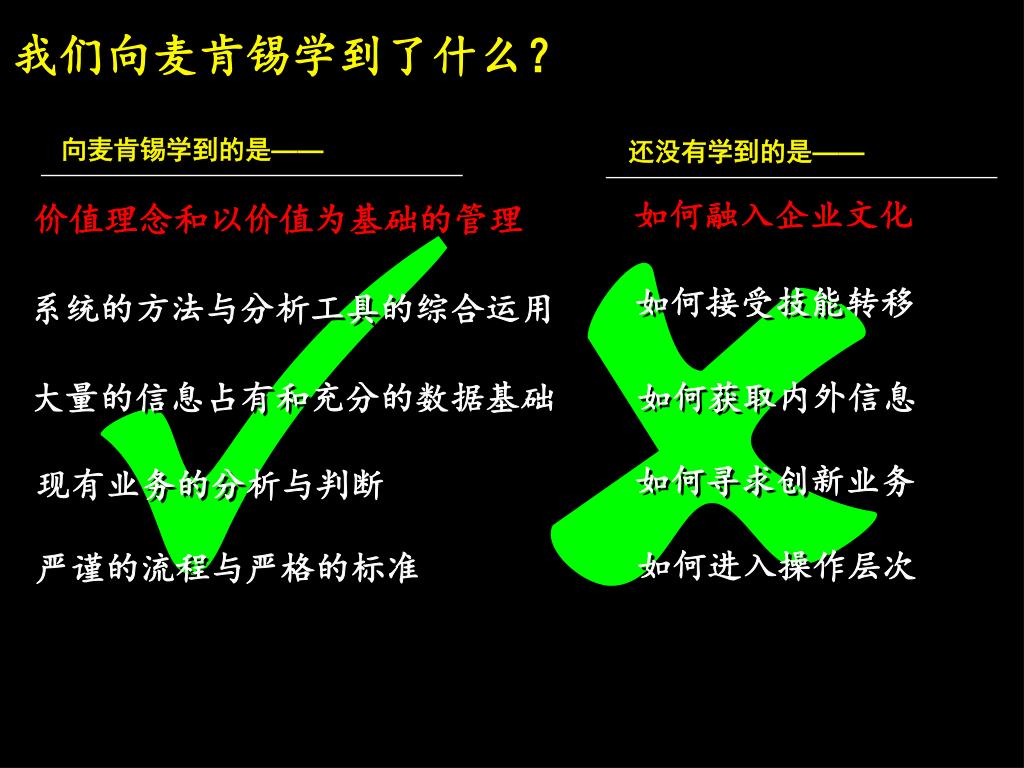 我们向麦肯锡学到了什么？

向麦肯锡学到的是——

价值理念和以价值为基础的管理

系统的方法与分析工具的综合运用

大量的信息占有和充分的数据基础

现有业务的分析与判断

严谨的流程与严格的标准

还没有学到的是——

如何融入企业文化

如何接受技能转移

如何获取内外信息

如何寻求创新业务

如何进入操作层次